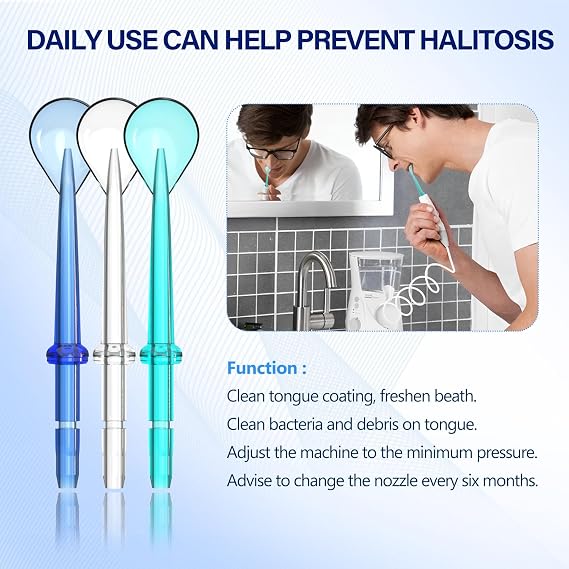 DAILY USE CAN HELP PREVENT HALITOSIS

Function :

Clean tongue coating, freshen beath.

Clean bacteria and debris on tongue.

Adjust the machine to the minimum pressure.

Advise to change the nozzle every six months.